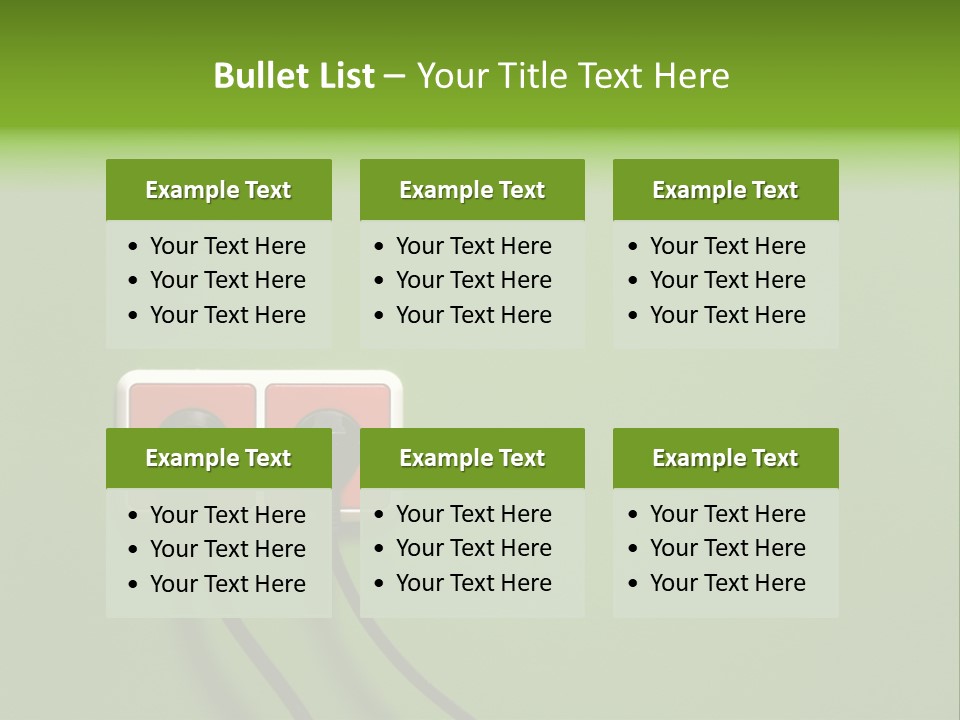 Bullet List – Your Title Text Here

Example Text
• Your Text Here
• Your Text Here
• Your Text Here

Example Text
• Your Text Here
• Your Text Here
• Your Text Here

Example Text
• Your Text Here
• Your Text Here
• Your Text Here

Example Text
• Your Text Here
• Your Text Here
• Your Text Here

Example Text
• Your Text Here
• Your Text Here
• Your Text Here

Example Text
• Your Text Here
• Your Text Here
• Your Text Here